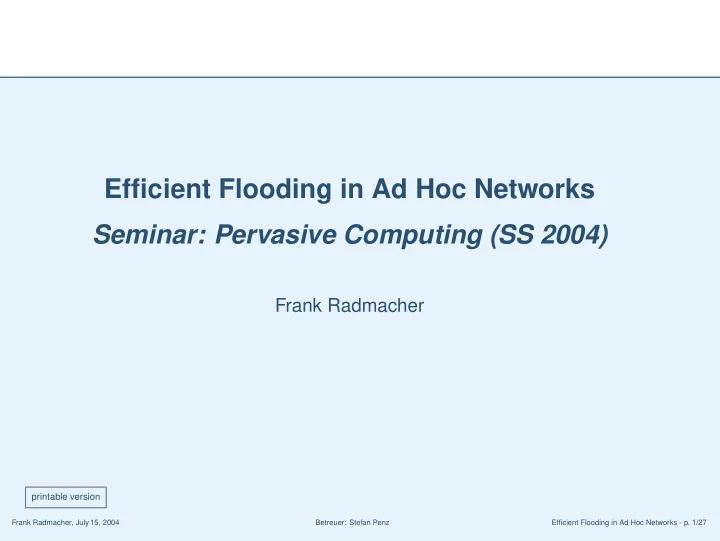 Efficient Flooding in Ad Hoc Networks

Seminar: Pervasive Computing (SS 2004)

Frank Radmacher

printable version

Frank Radmacher, July 15, 2004

Betreuer: Stefan Penz

Efficient Flooding in Ad Hoc Networks - p. 1/27